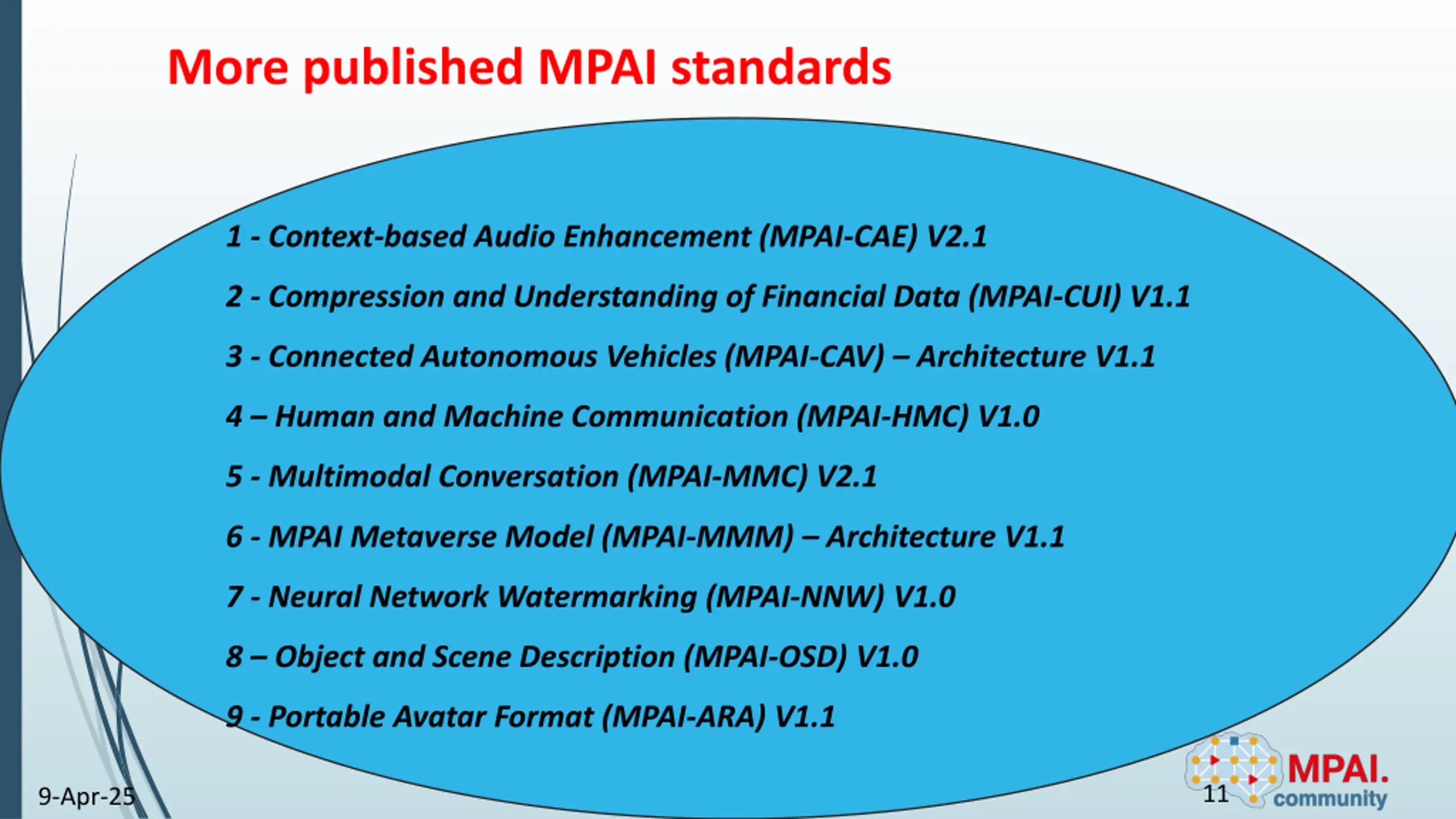 More published MPAI standards

1 - Context-based Audio Enhancement (MPAI-CAE) V2.1

2 - Compression and Understanding of Financial Data (MPAI-CUI) V1.1

3 - Connected Autonomous Vehicles (MPAI-CAV) – Architecture V1.1

4 – Human and Machine Communication (MPAI-HMC) V1.0

5 - Multimodal Conversation (MPAI-MMC) V2.1

6 - MPAI Metaverse Model (MPAI-MMM) – Architecture V1.1

7 - Neural Network Watermarking (MPAI-NNW) V1.0

8 – Object and Scene Description (MPAI-OSD) V1.0

9 - Portable Avatar Format (MPAI-ARA) V1.1

9-Apr-25

11

MPAI.
community